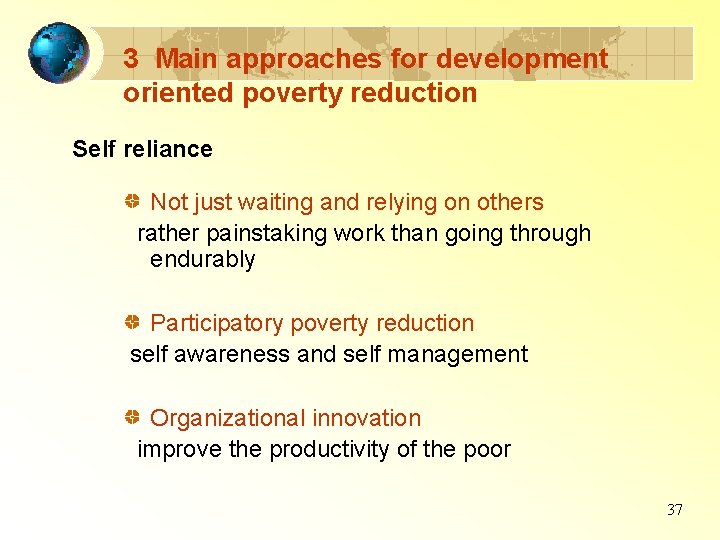 3 Main approaches for development oriented poverty reduction

Self reliance

Not just waiting and relying on others
rather painstaking work than going through endurably

Participatory poverty reduction
self awareness and self management

Organizational innovation
improve the productivity of the poor

37